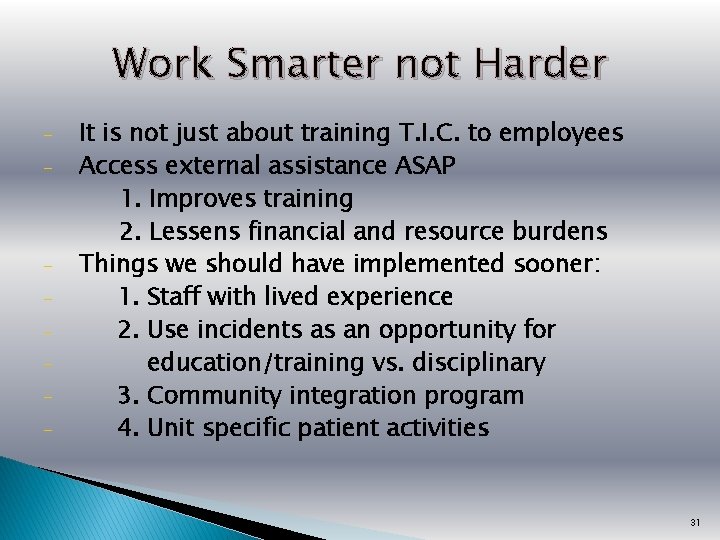 Work Smarter not Harder

- It is not just about training T.I.C. to employees
- Access external assistance ASAP
 1. Improves training
 2. Lessens financial and resource burdens
- Things we should have implemented sooner:
- 1. Staff with lived experience
- 2. Use incidents as an opportunity for
- education/training vs. disciplinary
- 3. Community integration program
- 4. Unit specific patient activities

31